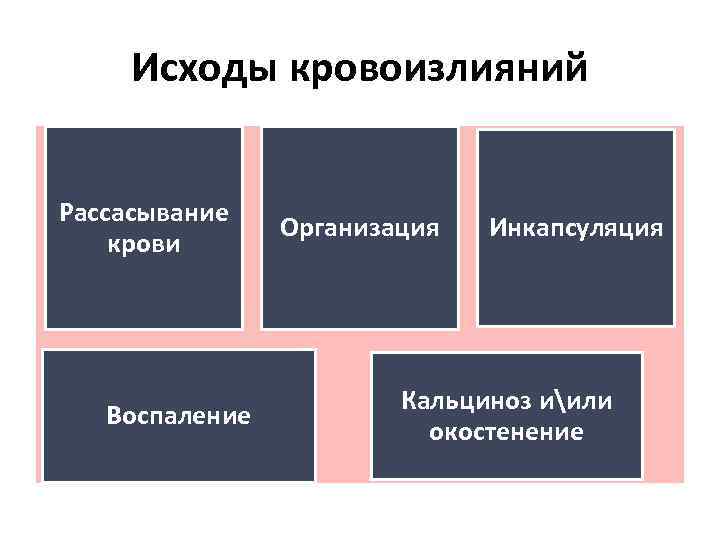 Исходы кровоизлияний

Рассасывание крови

Организация

Инкапсуляция

Воспаление

Кальциноз и\или окостенение